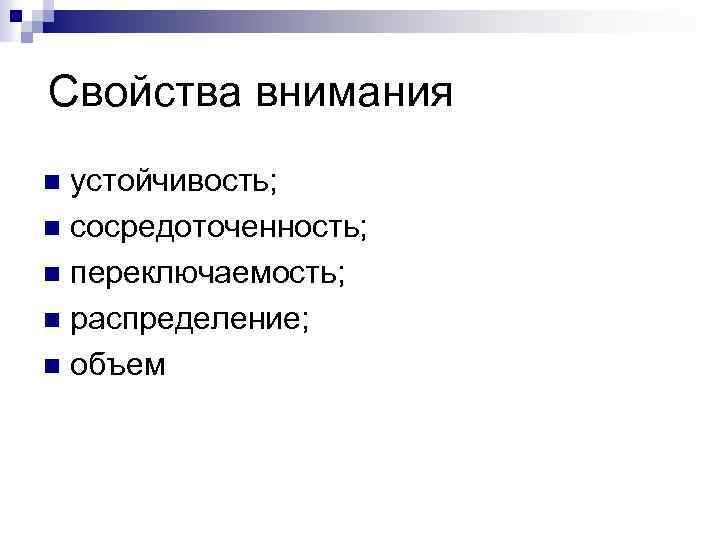 Свойства внимания

- устойчивость;
- сосредоточенность;
- переключаемость;
- распределение;
- объем